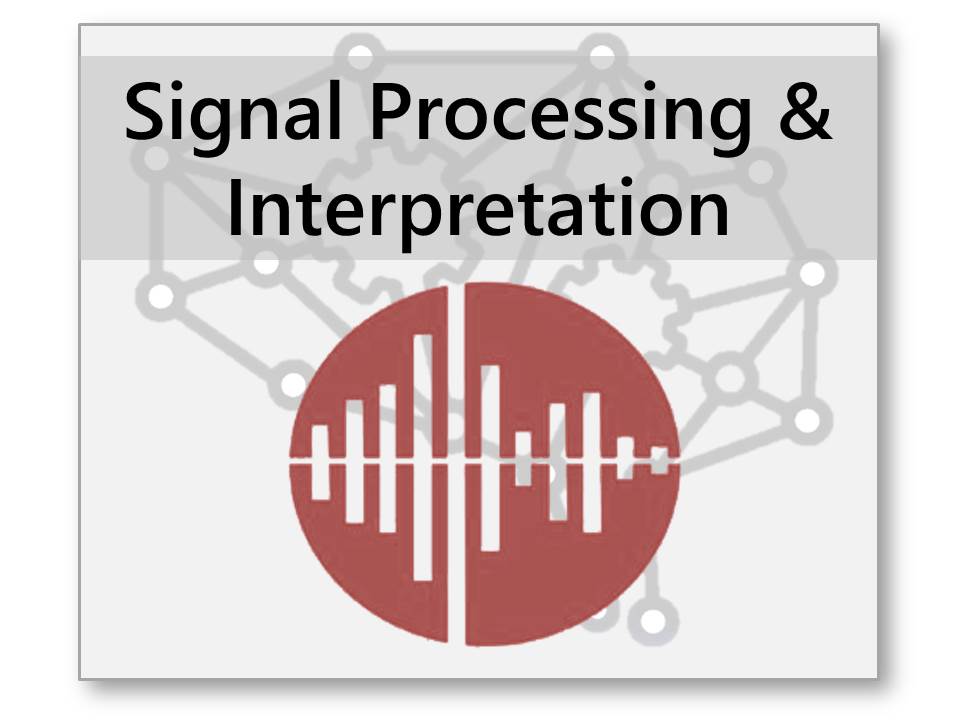 Signal Processing & Interpretation